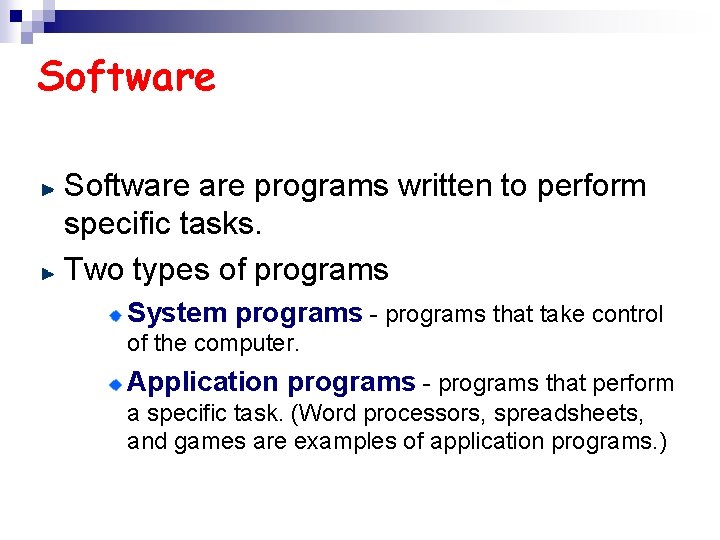 Software

Software are programs written to perform specific tasks.

Two types of programs

System programs - programs that take control of the computer.

Application programs - programs that perform a specific task. (Word processors, spreadsheets, and games are examples of application programs.)